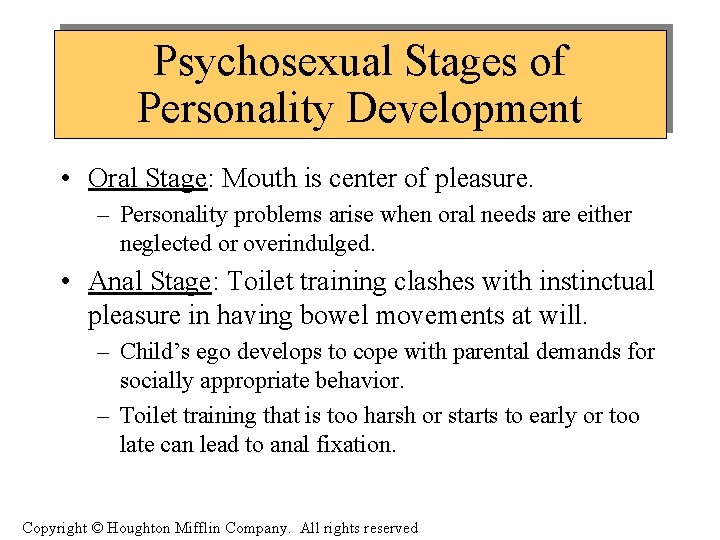 Psychosexual Stages of Personality Development

• Oral Stage: Mouth is center of pleasure.
– Personality problems arise when oral needs are either neglected or overindulged.

• Anal Stage: Toilet training clashes with instinctual pleasure in having bowel movements at will.
– Child's ego develops to cope with parental demands for socially appropriate behavior.
– Toilet training that is too harsh or starts to early or too late can lead to anal fixation.

Copyright © Houghton Mifflin Company. All rights reserved